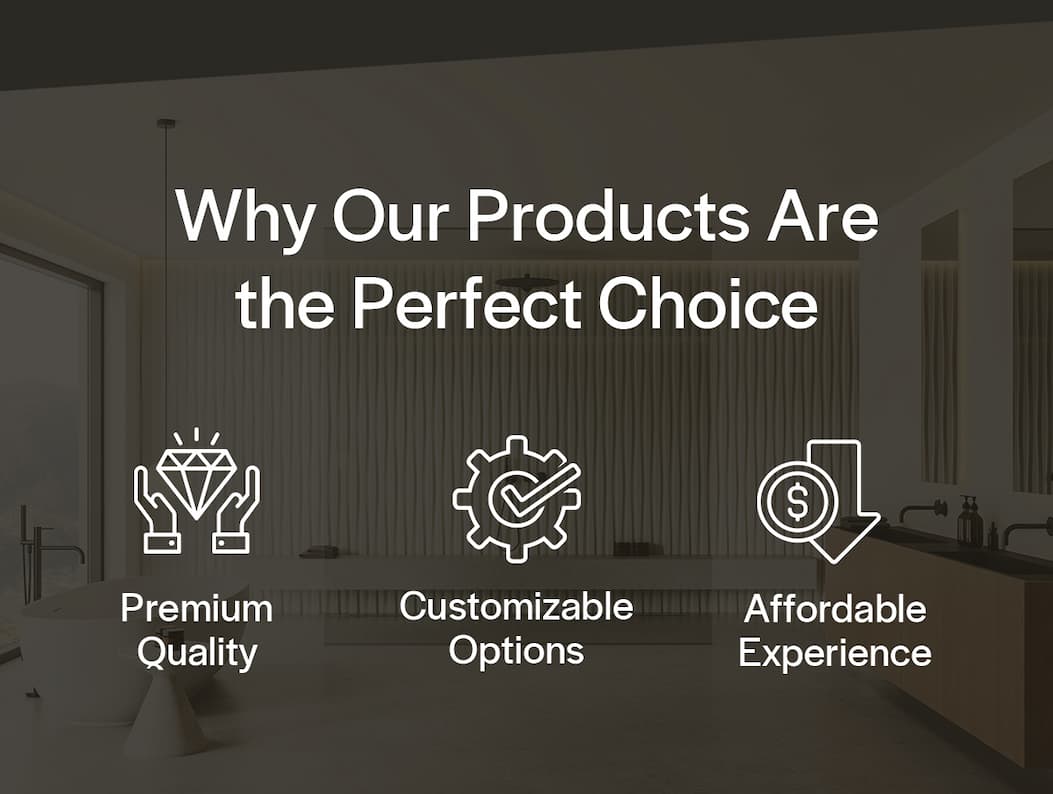 Why Our Products Are the Perfect Choice

$

Premium Quality

Customizable Options

Affordable Experience